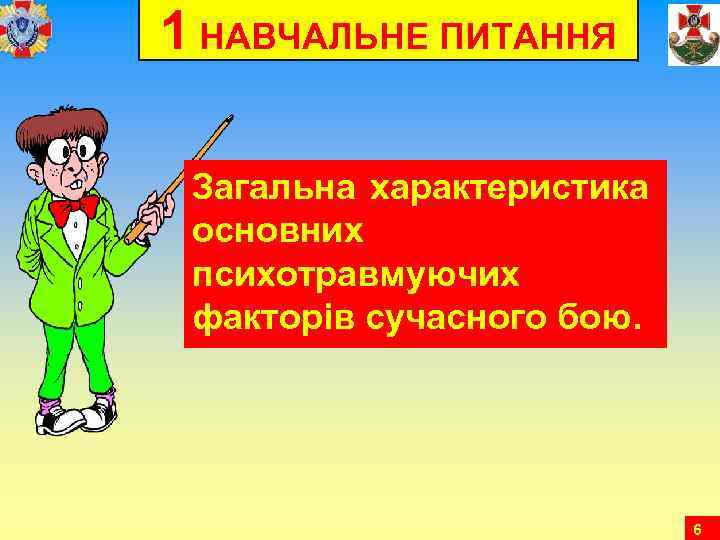 1 НАВЧАЛЬНЕ ПИТАННЯ

Загальна характеристика основних психотравмуючих факторів сучасного бою.

6